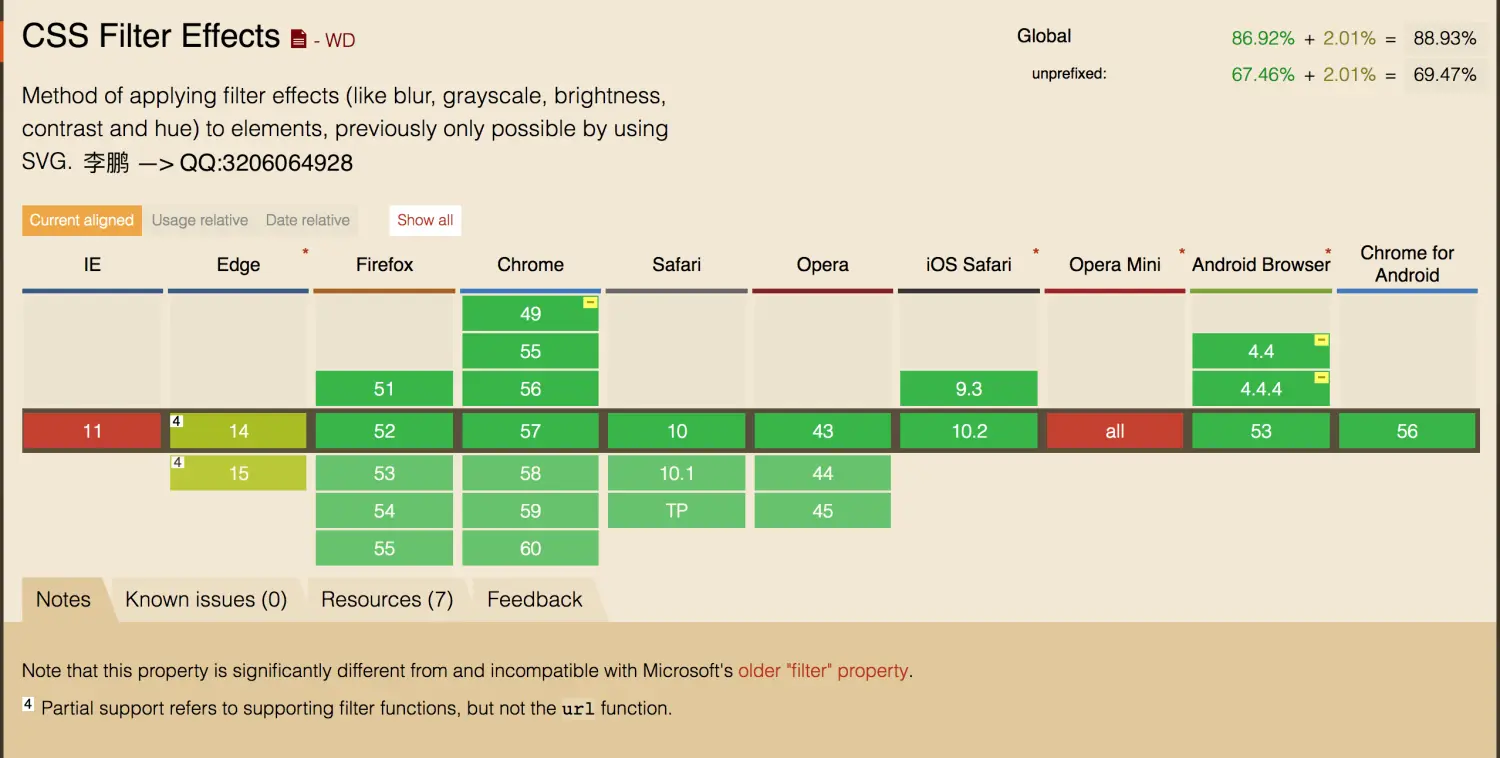 CSS Filter Effects - WD

Global 86.92% + 2.01% = 88.93%
unprefixed: 67.46% + 2.01% = 69.47%

Method of applying filter effects (like blur, grayscale, brightness, contrast and hue) to elements, previously only possible by using SVG. 李鹏 —> QQ:3206064928

Current aligned Usage relative Date relative Show all

| IE | Edge * | Firefox | Chrome | Safari | Opera | iOS Safari * | Opera Mini * | Android Browser * | Chrome for Android |
|---|---|---|---|---|---|---|---|---|---|
| | | | 49 | | | | | | |
| | | | 55 | | | | | 4.4 | |
| | | 51 | 56 | | | 9.3 | | 4.4.4 | |
| 11 | 4 14 | 52 | 57 | 10 | 43 | 10.2 | all | 53 | 56 |
| | 4 15 | 53 | 58 | 10.1 | 44 | | | | |
| | | 54 | 59 | TP | 45 | | | | |
| | | 55 | 60 | | | | | | |

Notes Known issues (0) Resources (7) Feedback

Note that this property is significantly different from and incompatible with Microsoft's older "filter" property.

4 Partial support refers to supporting filter functions, but not the url function.